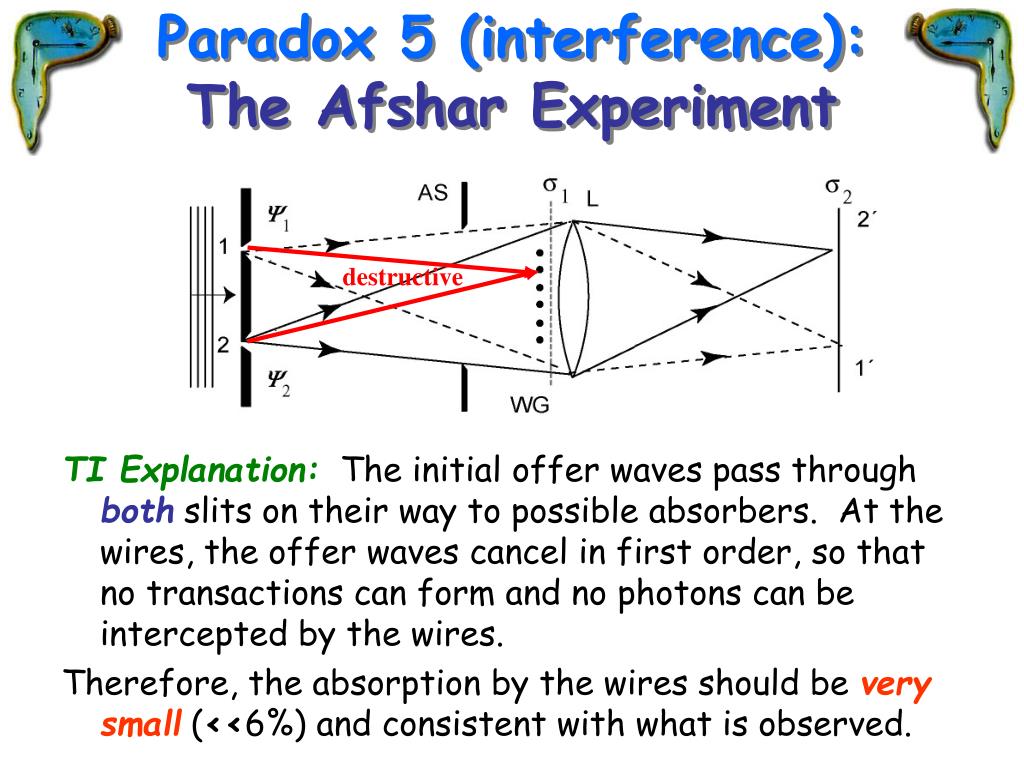 Paradox 5 (interference):
The Afshar Experiment

AS
$\sigma_1$ L
$\sigma_2$
2´
$\Psi_1$
1
destructive
2
$\Psi_2$
WG
1´

TI Explanation: The initial offer waves pass through both slits on their way to possible absorbers. At the wires, the offer waves cancel in first order, so that no transactions can form and no photons can be intercepted by the wires.

Therefore, the absorption by the wires should be very small (<<6%) and consistent with what is observed.